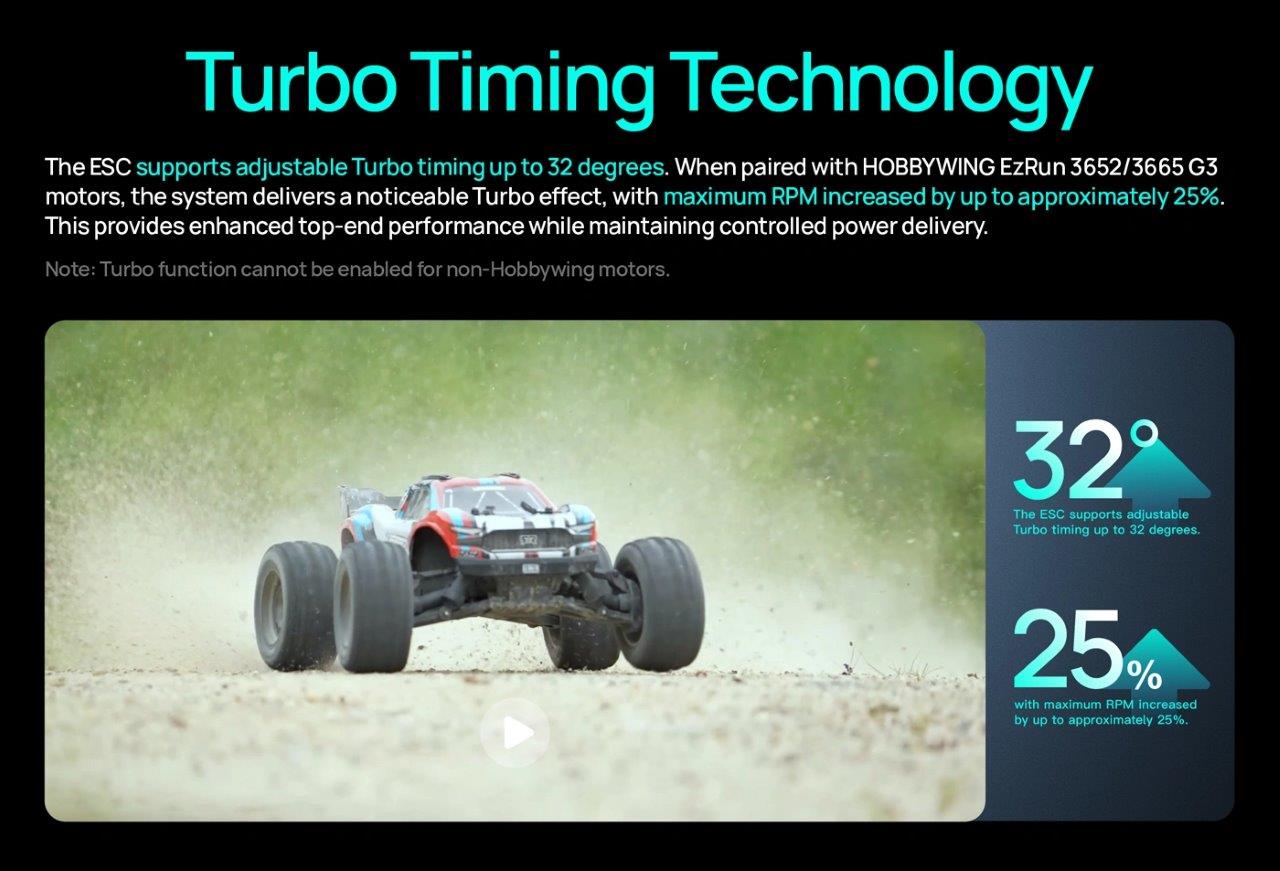 Turbo Timing Technology

The ESC supports adjustable Turbo timing up to 32 degrees. When paired with HOBBYWING EzRun 3652/3665 G3 motors, the system delivers a noticeable Turbo effect, with maximum RPM increased by up to approximately 25%. This provides enhanced top-end performance while maintaining controlled power delivery.

Note: Turbo function cannot be enabled for non-Hobbywing motors.

32°

The ESC supports adjustable Turbo timing up to 32 degrees.

25%

with maximum RPM increased by up to approximately 25%.